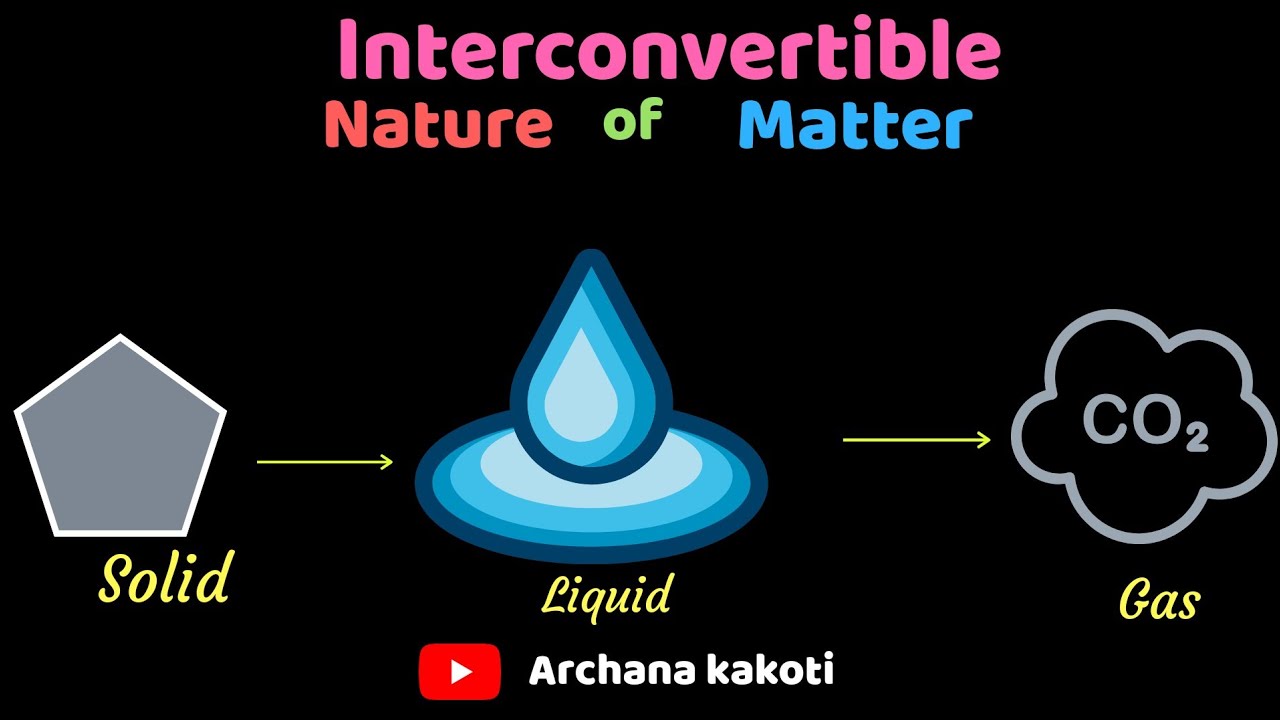 Interconvertible
Nature of Matter

Solid

Liquid

$CO_2$

Gas

Archana kakoti